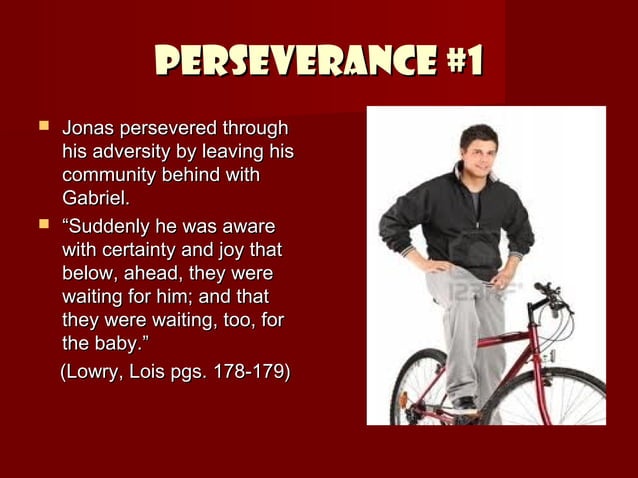 PERSEVERANCE #1

Jonas persevered through his adversity by leaving his community behind with Gabriel.

"Suddenly he was aware with certainty and joy that below, ahead, they were waiting for him; and that they were waiting, too, for the baby."
(Lowry, Lois pgs. 178-179)

123RF